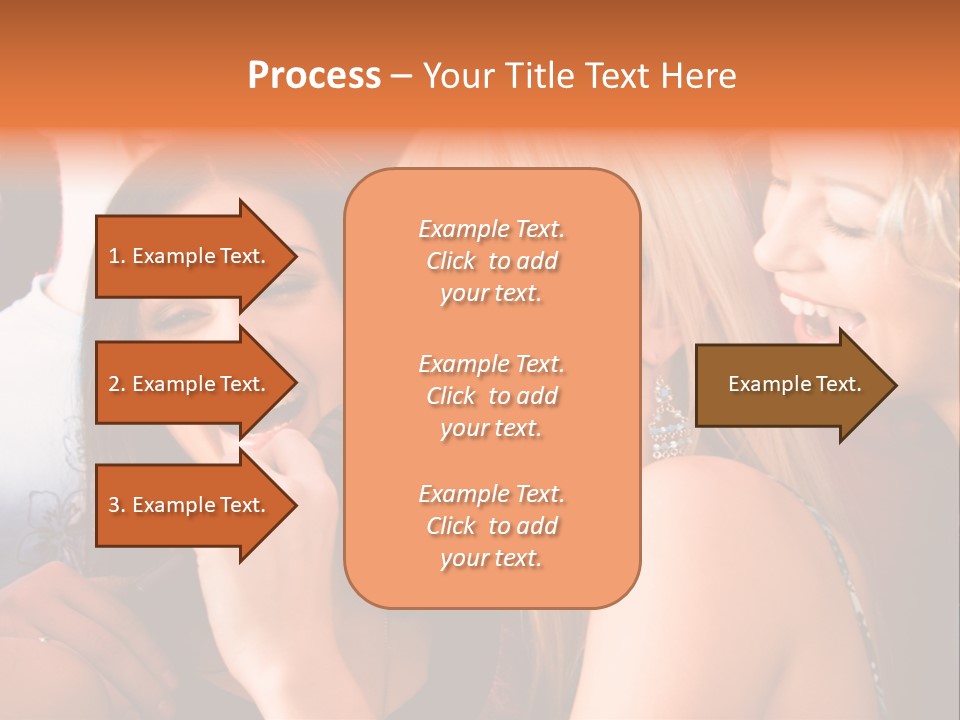 Process – Your Title Text Here

1. Example Text.

2. Example Text.

3. Example Text.

Example Text. Click to add your text.

Example Text. Click to add your text.

Example Text. Click to add your text.

Example Text.